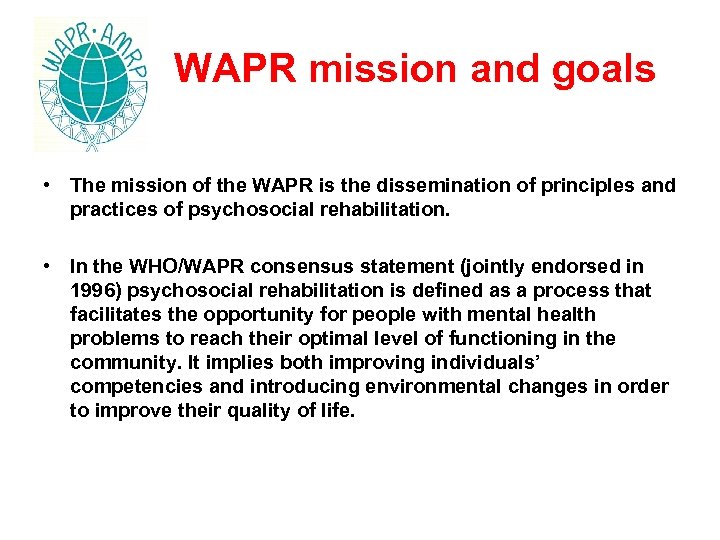 WAPR·AMRP

WAPR mission and goals

• The mission of the WAPR is the dissemination of principles and practices of psychosocial rehabilitation.

• In the WHO/WAPR consensus statement (jointly endorsed in 1996) psychosocial rehabilitation is defined as a process that facilitates the opportunity for people with mental health problems to reach their optimal level of functioning in the community. It implies both improving individuals' competencies and introducing environmental changes in order to improve their quality of life.